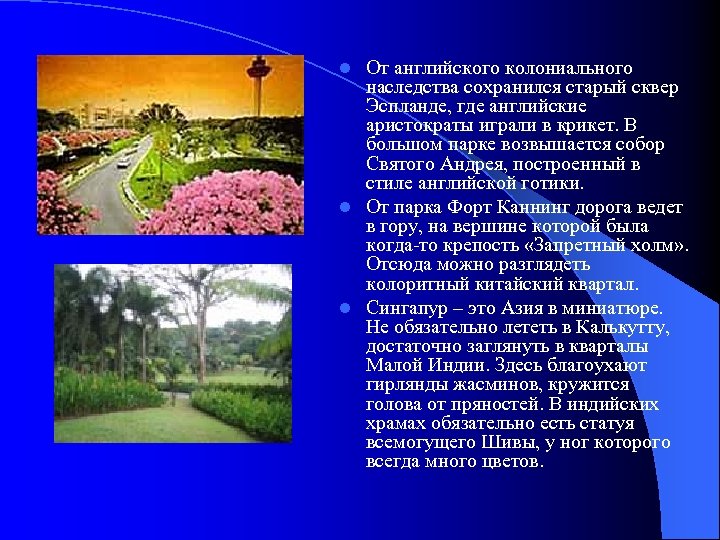 От английского колониального наследства сохранился старый сквер Эспланде, где английские аристократы играли в крикет. В большом парке возвышается собор Святого Андрея, построенный в стиле английской готики.

От парка Форт Каннинг дорога ведет в гору, на вершине которой была когда-то крепость «Запретный холм». Отсюда можно разглядеть колоритный китайский квартал.

Сингапур – это Азия в миниатюре. Не обязательно лететь в Калькутту, достаточно заглянуть в кварталы Малой Индии. Здесь благоухают гирлянды жасминов, кружится голова от пряностей. В индийских храмах обязательно есть статуя всемогущего Шивы, у ног которого всегда много цветов.